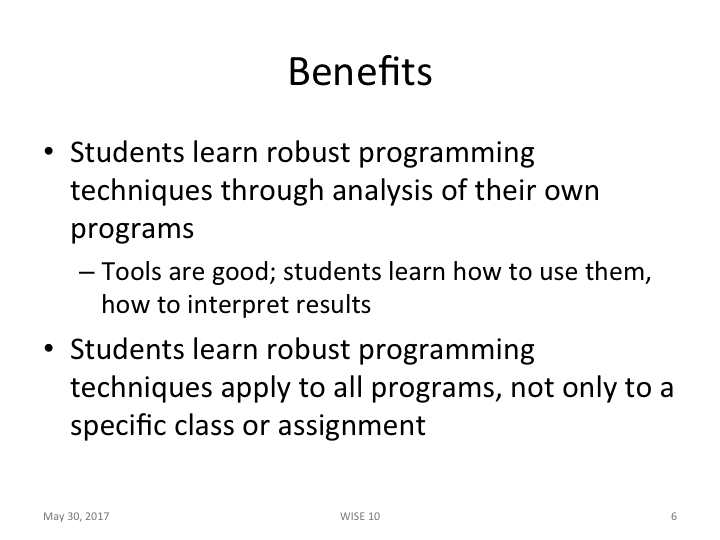 Benefits

• Students learn robust programming techniques through analysis of their own programs

– Tools are good; students learn how to use them, how to interpret results

• Students learn robust programming techniques apply to all programs, not only to a specific class or assignment

May 30, 2017

WISE 10

6